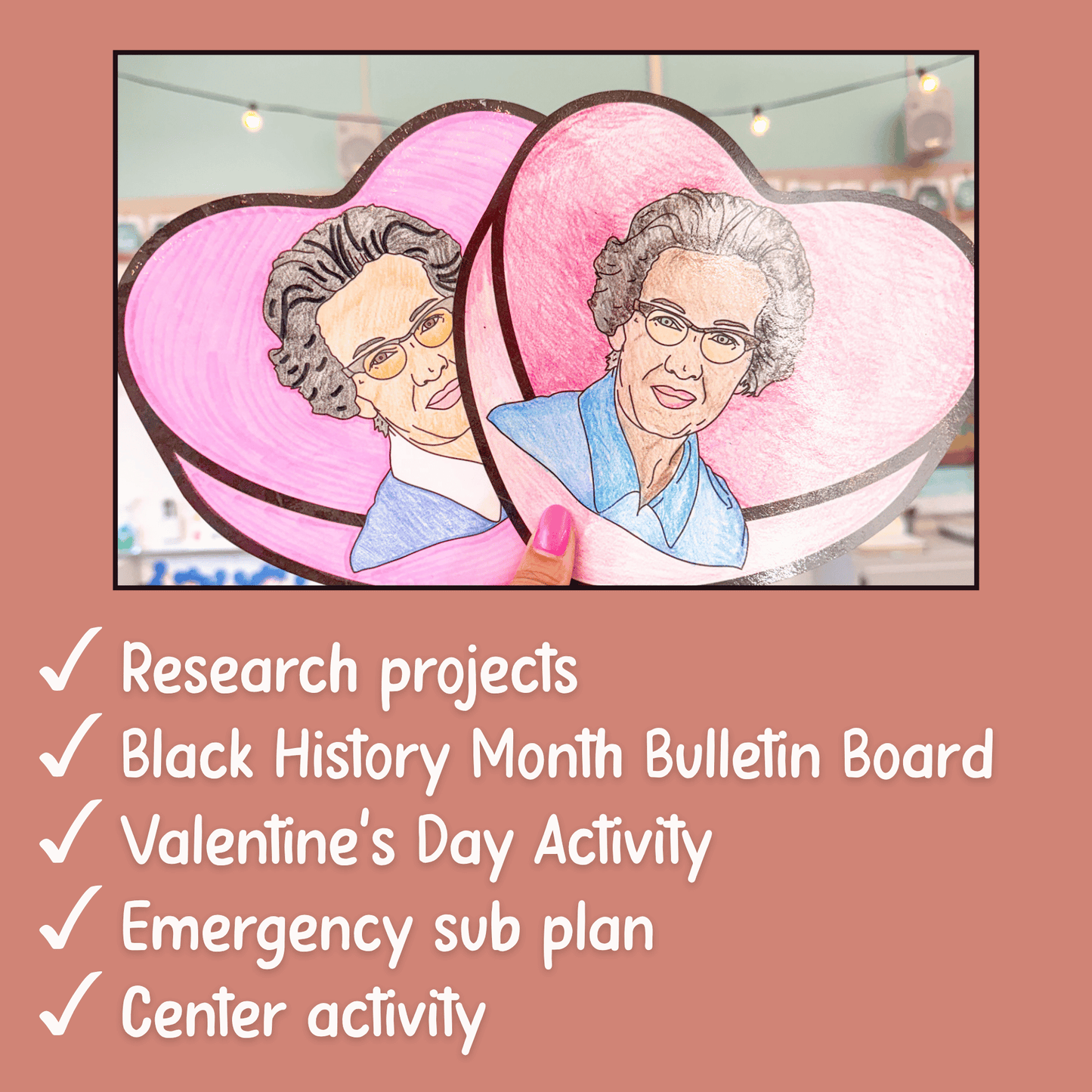 ✓ Research projects
✓ Black History Month Bulletin Board
✓ Valentine's Day Activity
✓ Emergency sub plan
✓ Center activity